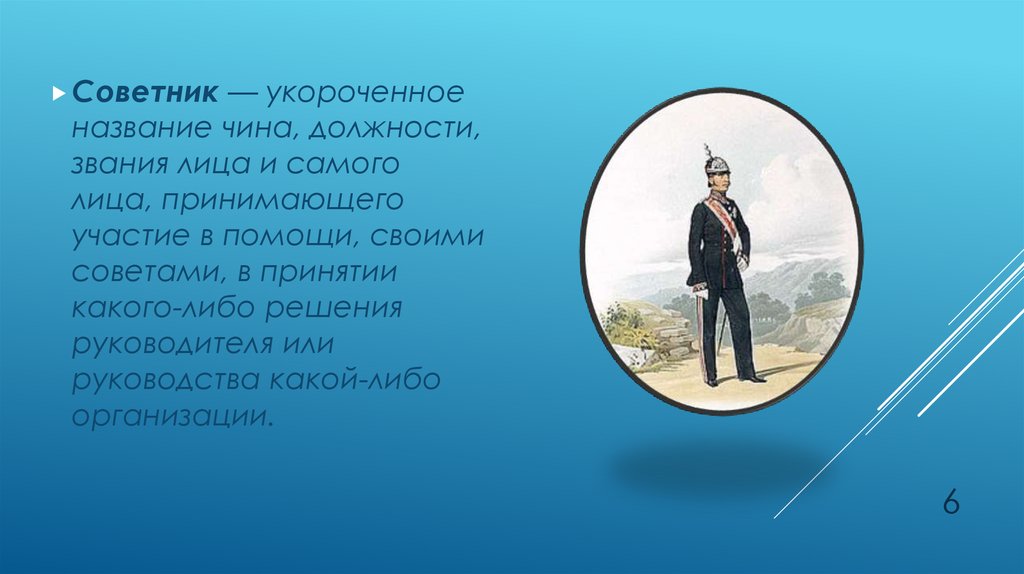 Советник — укороченное название чина, должности, звания лица и самого лица, принимающего участие в помощи, своими советами, в принятии какого-либо решения руководителя или руководства какой-либо организации.

6